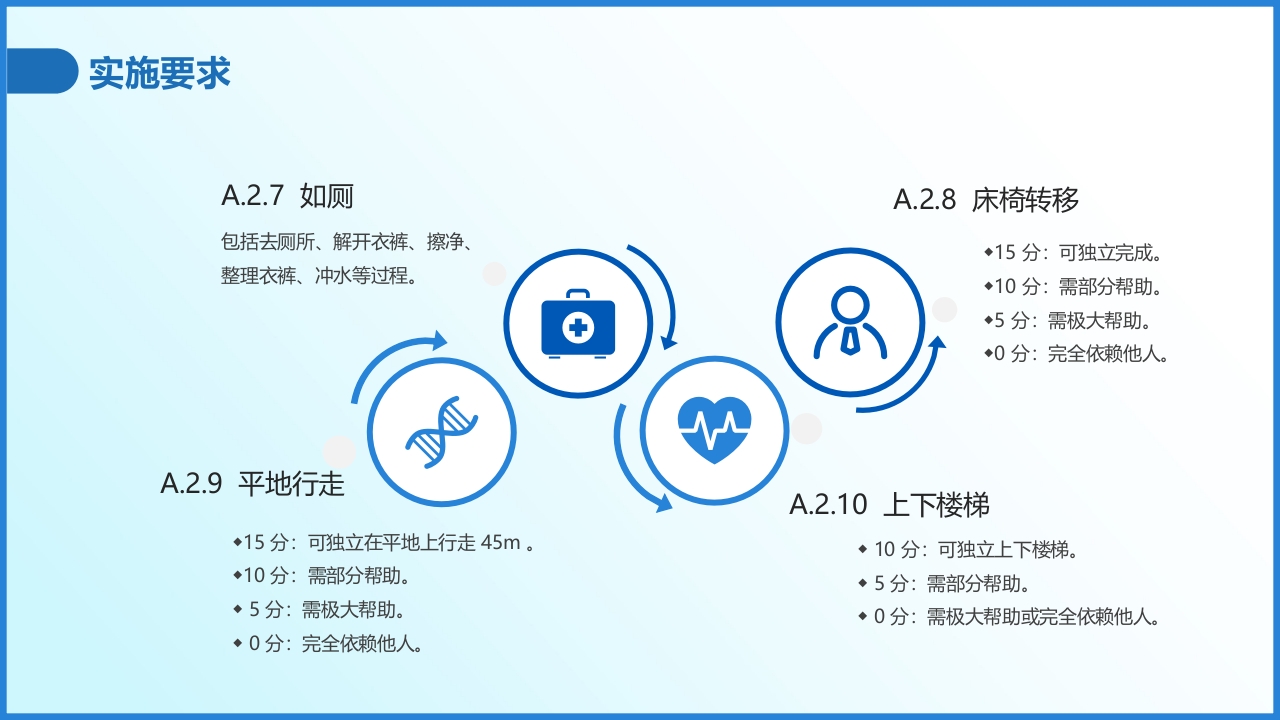 实施要求

A.2.7 如厕

包括去厕所、解开衣裤、擦净、整理衣裤、冲水等过程。

A.2.8 床椅转移

◆15 分：可独立完成。
◆10 分：需部分帮助。
◆5 分：需极大帮助。
◆0 分：完全依赖他人。

A.2.9 平地行走

◆15 分：可独立在平地上行走 45m 。
◆10 分：需部分帮助。
◆ 5 分：需极大帮助。
◆ 0 分：完全依赖他人。

A.2.10 上下楼梯

◆ 10 分：可独立上下楼梯。
◆ 5 分：需部分帮助。
◆ 0 分：需极大帮助或完全依赖他人。